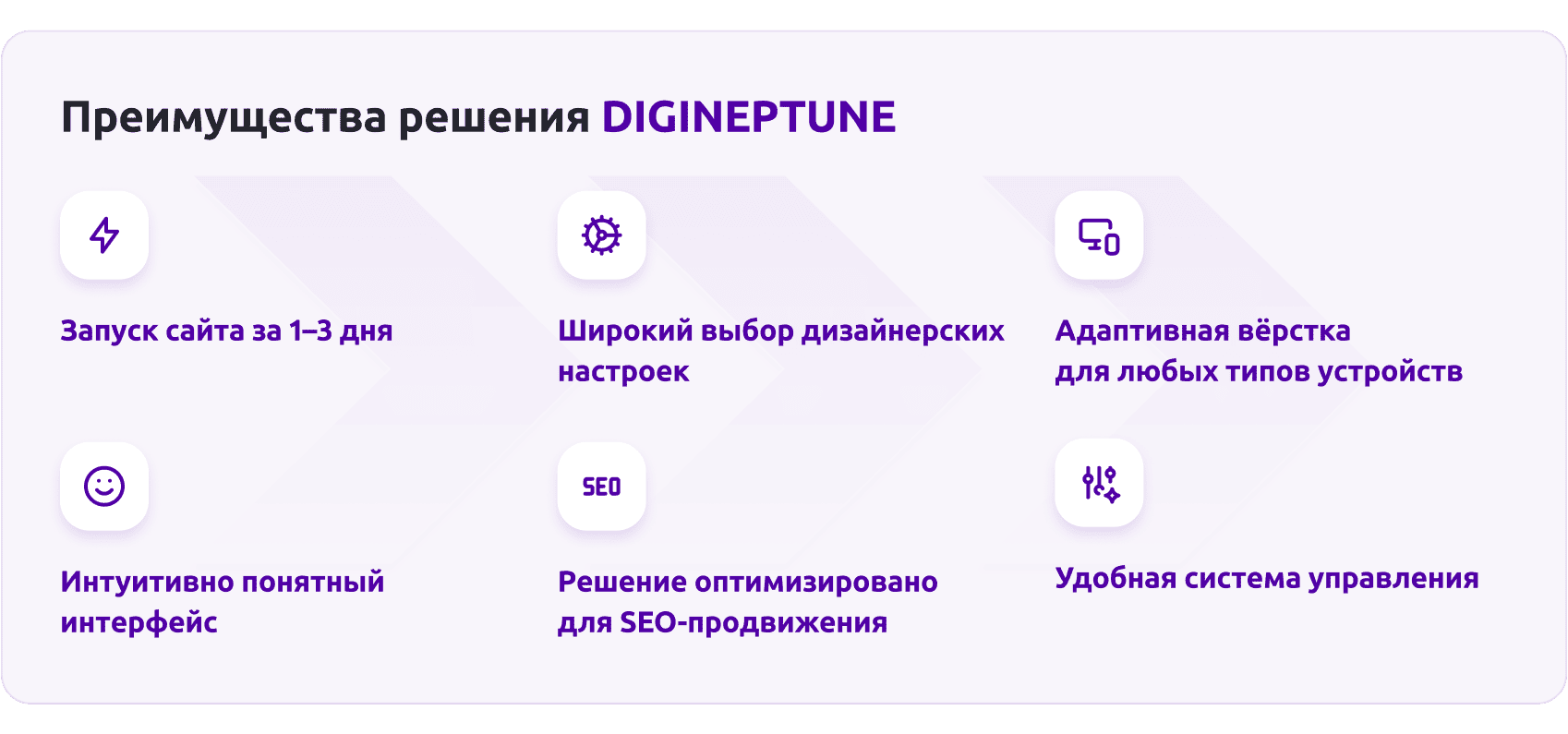 Преимущества решения DIGINEPTUNE

Запуск сайта за 1–3 дня

Широкий выбор дизайнерских настроек

Адаптивная вёрстка для любых типов устройств

Интуитивно понятный интерфейс

SEO

Решение оптимизировано для SEO-продвижения

Удобная система управления